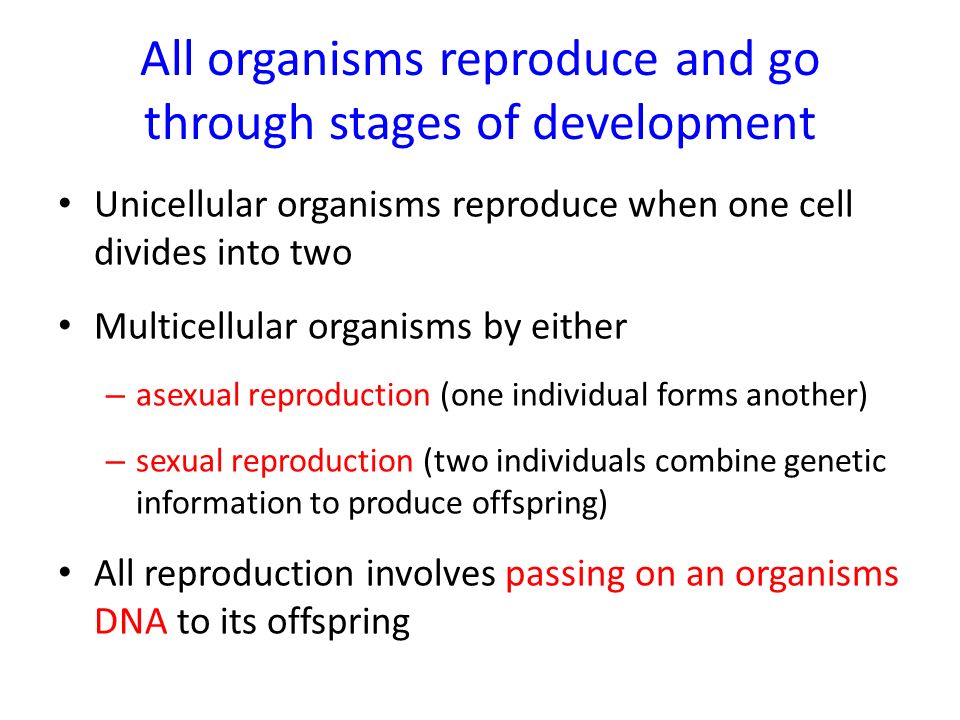 All organisms reproduce and go through stages of development

• Unicellular organisms reproduce when one cell divides into two

• Multicellular organisms by either

– asexual reproduction (one individual forms another)

– sexual reproduction (two individuals combine genetic information to produce offspring)

• All reproduction involves passing on an organisms DNA to its offspring